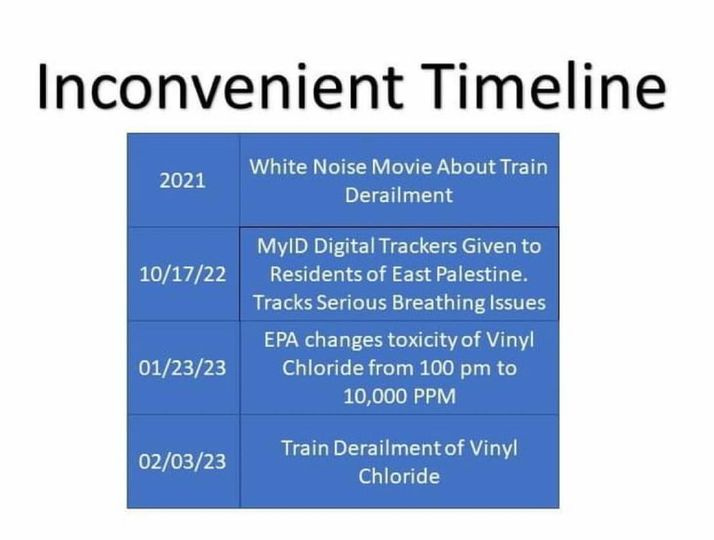 Inconvenient Timeline

| | |
|---|---|
| 2021 | White Noise Movie About Train Derailment |
| 10/17/22 | MyID Digital Trackers Given to Residents of East Palestine. Tracks Serious Breathing Issues |
| 01/23/23 | EPA changes toxicity of Vinyl Chloride from 100 pm to 10,000 PPM |
| 02/03/23 | Train Derailment of Vinyl Chloride |